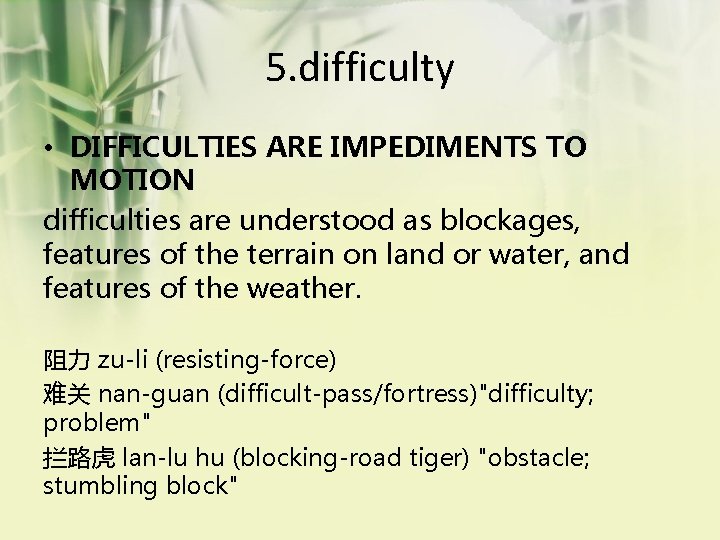 5.difficulty

• DIFFICULTIES ARE IMPEDIMENTS TO MOTION

difficulties are understood as blockages, features of the terrain on land or water, and features of the weather.

阻力 zu-li (resisting-force)

难关 nan-guan (difficult-pass/fortress)"difficulty; problem"

拦路虎 lan-lu hu (blocking-road tiger) "obstacle; stumbling block"